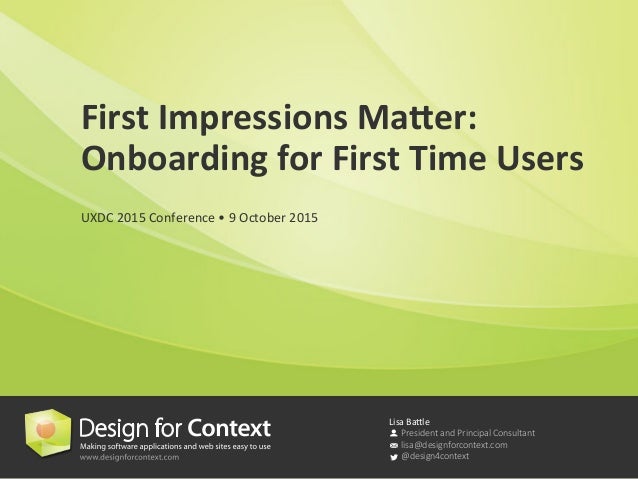 First Impressions Matter: Onboarding for First Time Users

UXDC 2015 Conference • 9 October 2015

Design for Context
Making software applications and web sites easy to use
www.designforcontext.com

Lisa Battle
President and Principal Consultant
lisa@designforcontext.com
@design4context